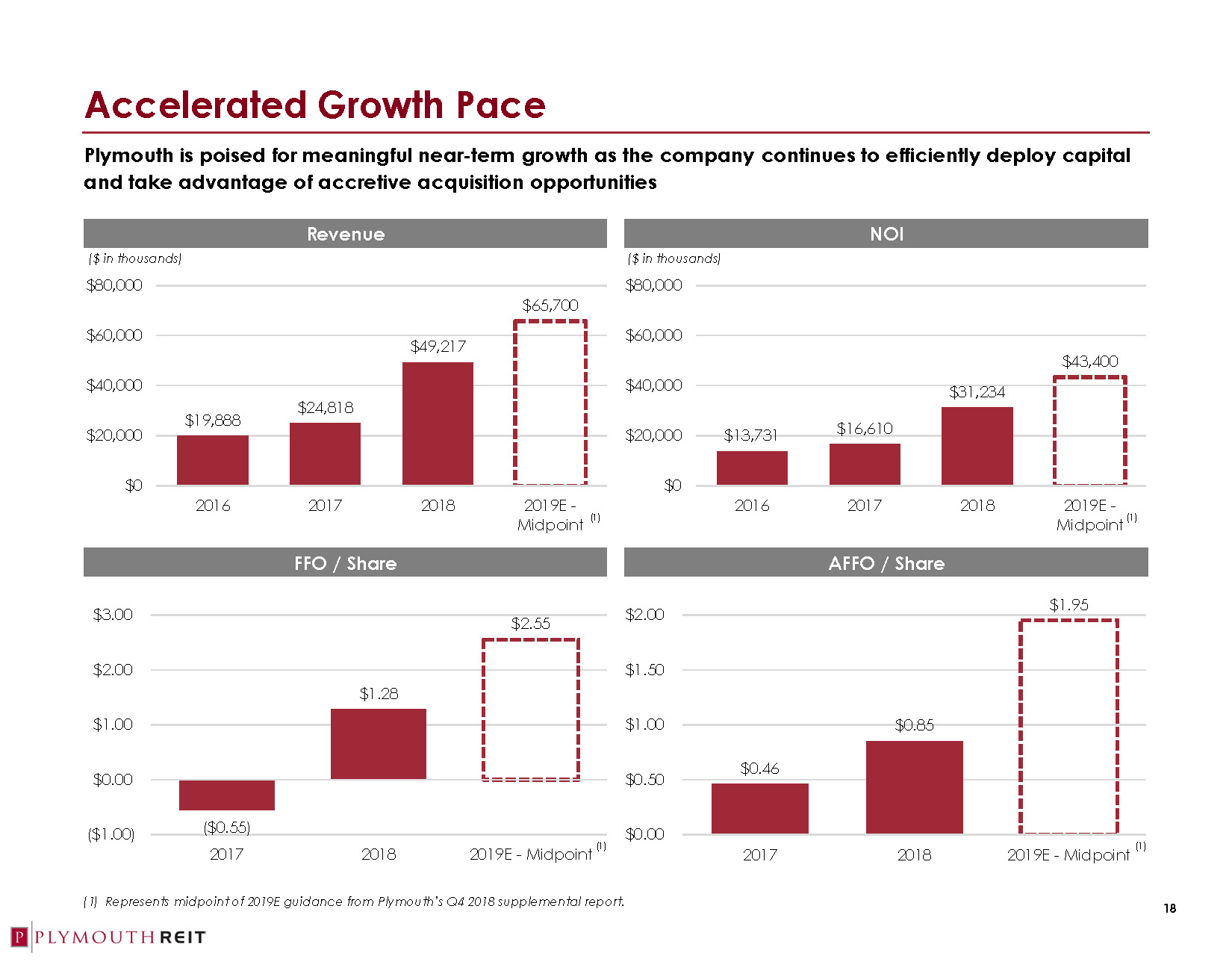 Accelerated Growth Pace

Plymouth is poised for meaningful near-term growth as the company continues to efficiently deploy capital and take advantage of accretive acquisition opportunities

Revenue

($ in thousands)

$80,000
$60,000
$40,000
$20,000
$0

$19,888
$24,818
$49,217
$65,700

2016
2017
2018
2019E - Midpoint (1)

NOI

($ in thousands)

$80,000
$60,000
$40,000
$20,000
$0

$13,731
$16,610
$31,234
$43,400

2016
2017
2018
2019E - Midpoint (1)

FFO / Share

$3.00
$2.00
$1.00
$0.00
($1.00)

($0.55)
$1.28
$2.55

2017
2018
2019E - Midpoint (1)

AFFO / Share

$2.00
$1.50
$1.00
$0.50
$0.00

$0.46
$0.85
$1.95

2017
2018
2019E - Midpoint (1)

(1) Represents midpoint of 2019E guidance from Plymouth's Q4 2018 supplemental report.

18

P PLYMOUTH REIT